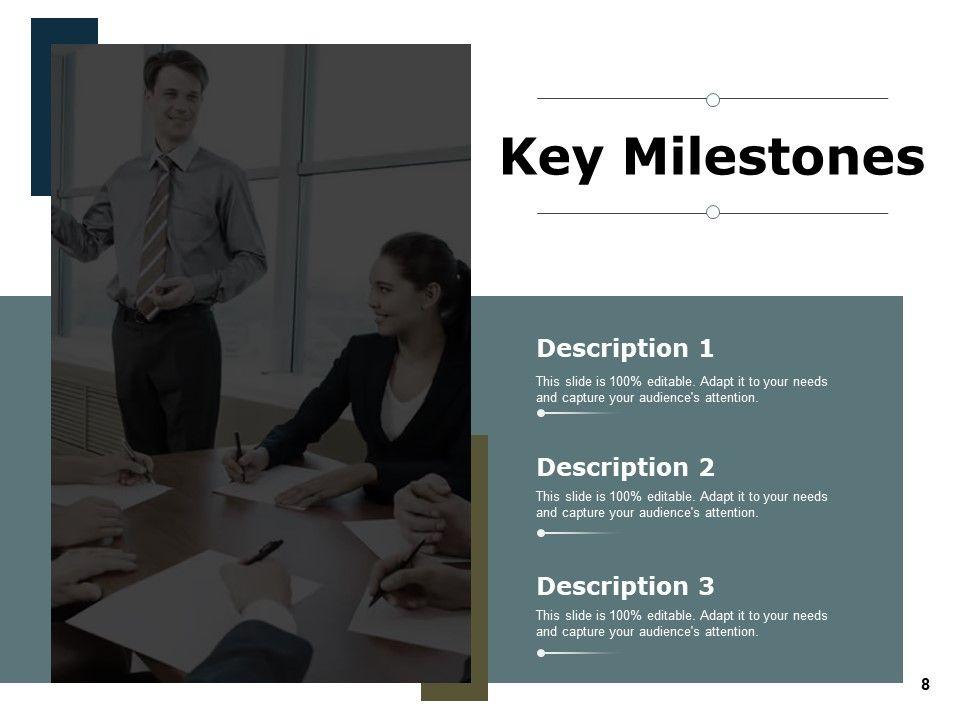 Key Milestones

Description 1

This slide is 100% editable. Adapt it to your needs and capture your audience's attention.

Description 2

This slide is 100% editable. Adapt it to your needs and capture your audience's attention.

Description 3

This slide is 100% editable. Adapt it to your needs and capture your audience's attention.

8